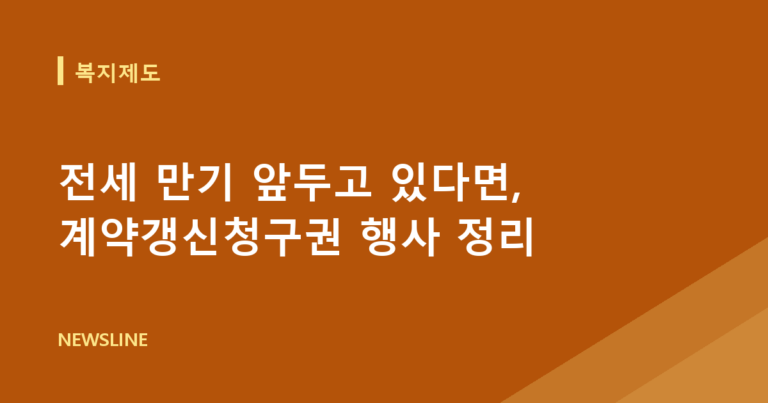 복지제도

전세 만기 앞두고 있다면,
계약갱신청구권 행사 정리

NEWSLINE